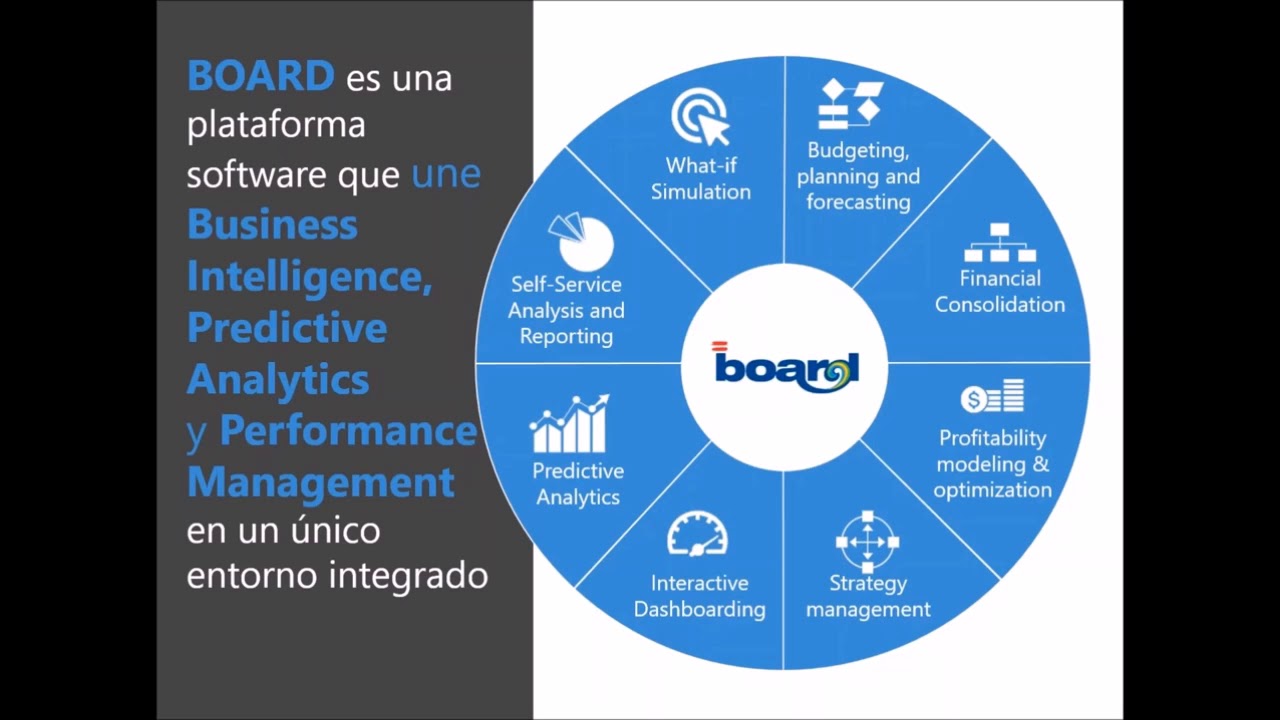 BOARD es una plataforma software que une Business Intelligence, Predictive Analytics y Performance Management en un único entorno integrado

What-if Simulation

Budgeting, planning and forecasting

Financial Consolidation

Profitability modeling & optimization

Strategy management

Interactive Dashboarding

Predictive Analytics

Self-Service Analysis and Reporting

board